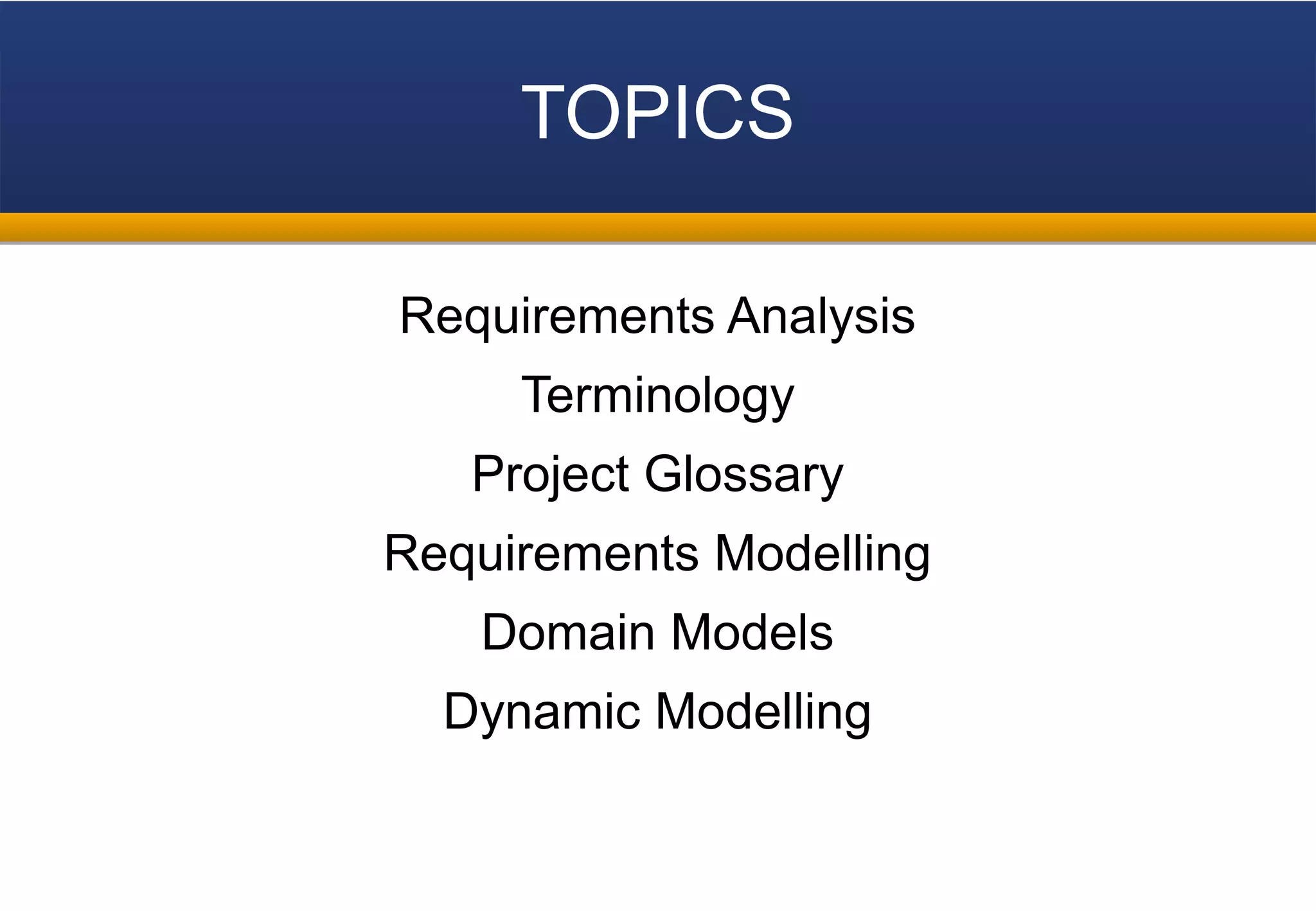 TOPICS

Requirements Analysis

Terminology

Project Glossary

Requirements Modelling

Domain Models

Dynamic Modelling